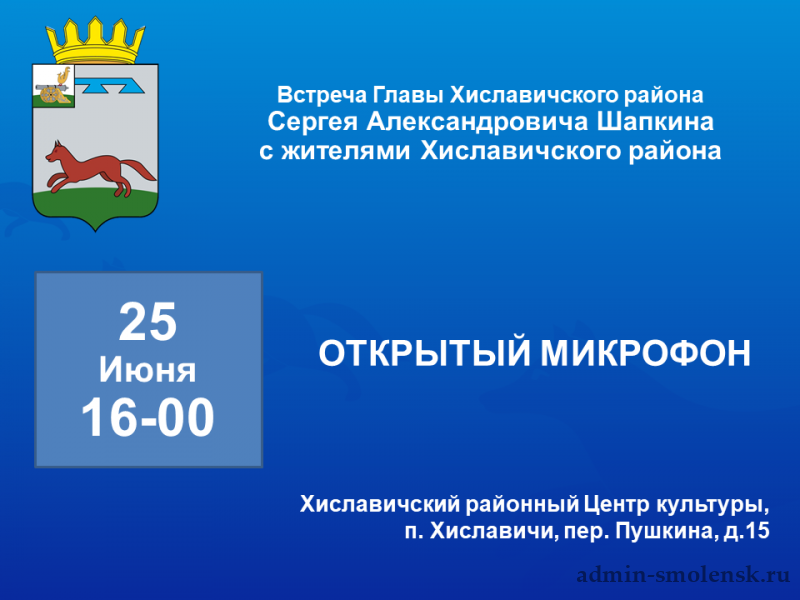 Встреча Главы Хиславичского района
Сергея Александровича Шапкина
с жителями Хиславичского района

25
Июня
16-00

ОТКРЫТЫЙ МИКРОФОН

Хиславичский районный Центр культуры,
п. Хиславичи, пер. Пушкина, д.15

admin-smolensk.ru